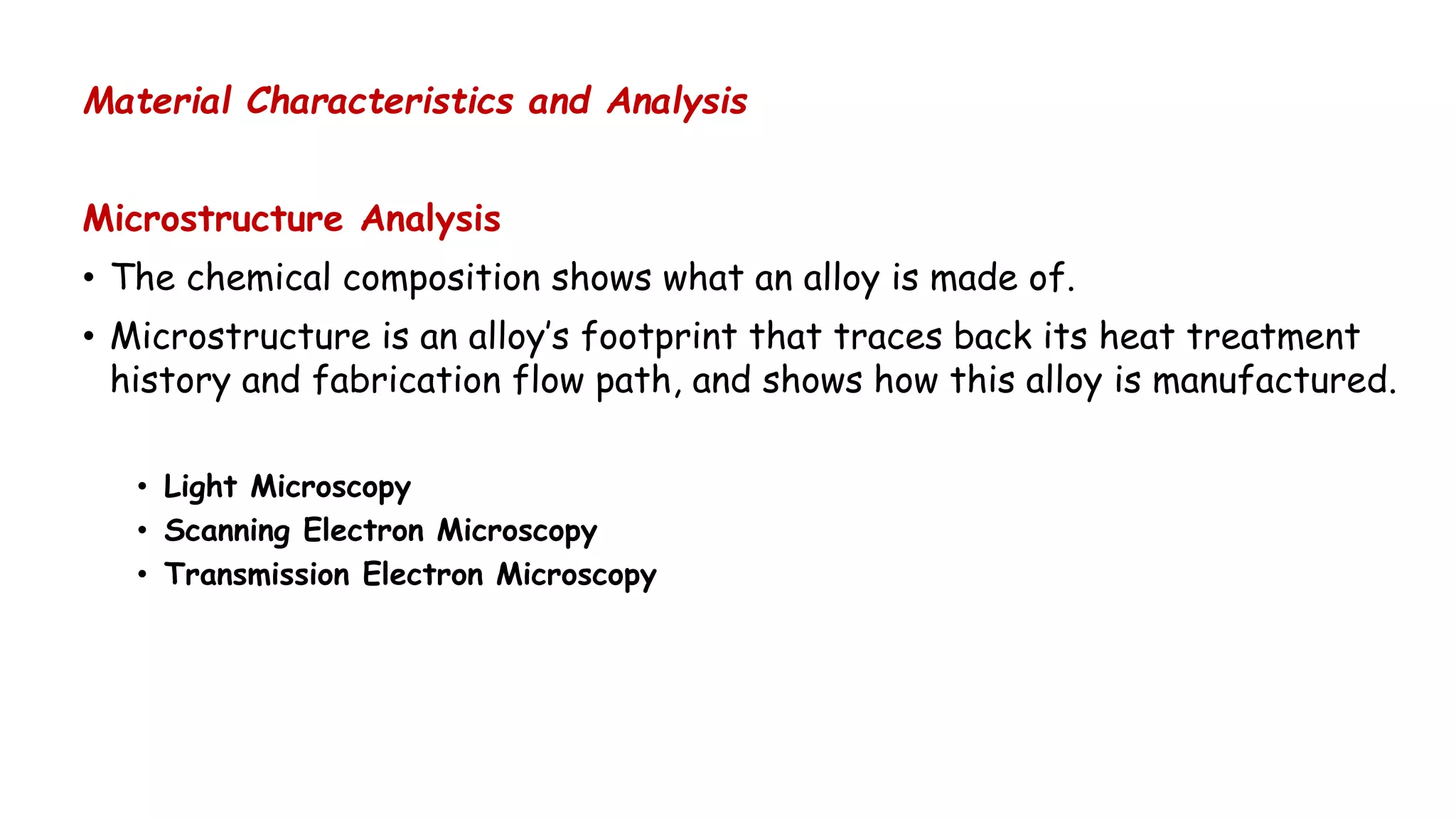 Material Characteristics and Analysis

Microstructure Analysis

• The chemical composition shows what an alloy is made of.

• Microstructure is an alloy's footprint that traces back its heat treatment history and fabrication flow path, and shows how this alloy is manufactured.

• Light Microscopy
• Scanning Electron Microscopy
• Transmission Electron Microscopy